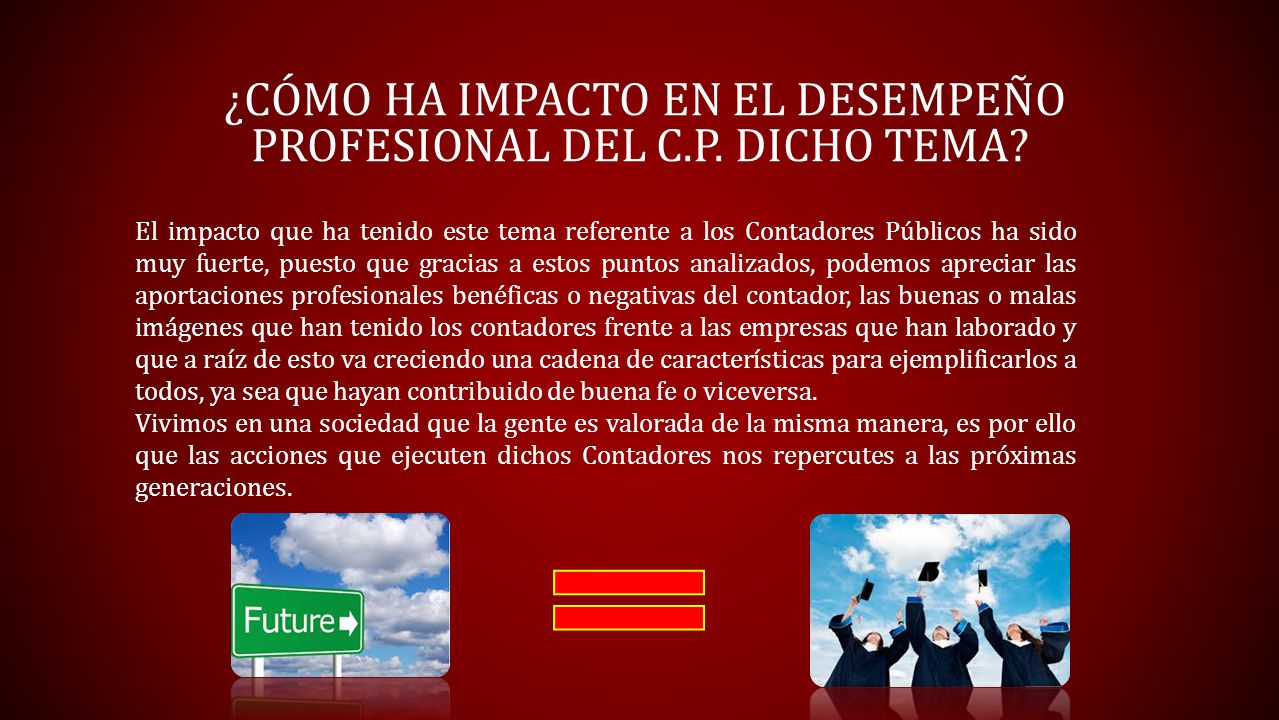 ¿CÓMO HA IMPACTO EN EL DESEMPEÑO PROFESIONAL DEL C.P. DICHO TEMA?

El impacto que ha tenido este tema referente a los Contadores Públicos ha sido muy fuerte, puesto que gracias a estos puntos analizados, podemos apreciar las aportaciones profesionales benéficas o negativas del contador, las buenas o malas imágenes que han tenido los contadores frente a las empresas que han laborado y que a raíz de esto va creciendo una cadena de características para ejemplificarlos a todos, ya sea que hayan contribuido de buena fe o viceversa.
Vivimos en una sociedad que la gente es valorada de la misma manera, es por ello que las acciones que ejecuten dichos Contadores nos repercutes a las próximas generaciones.

Future